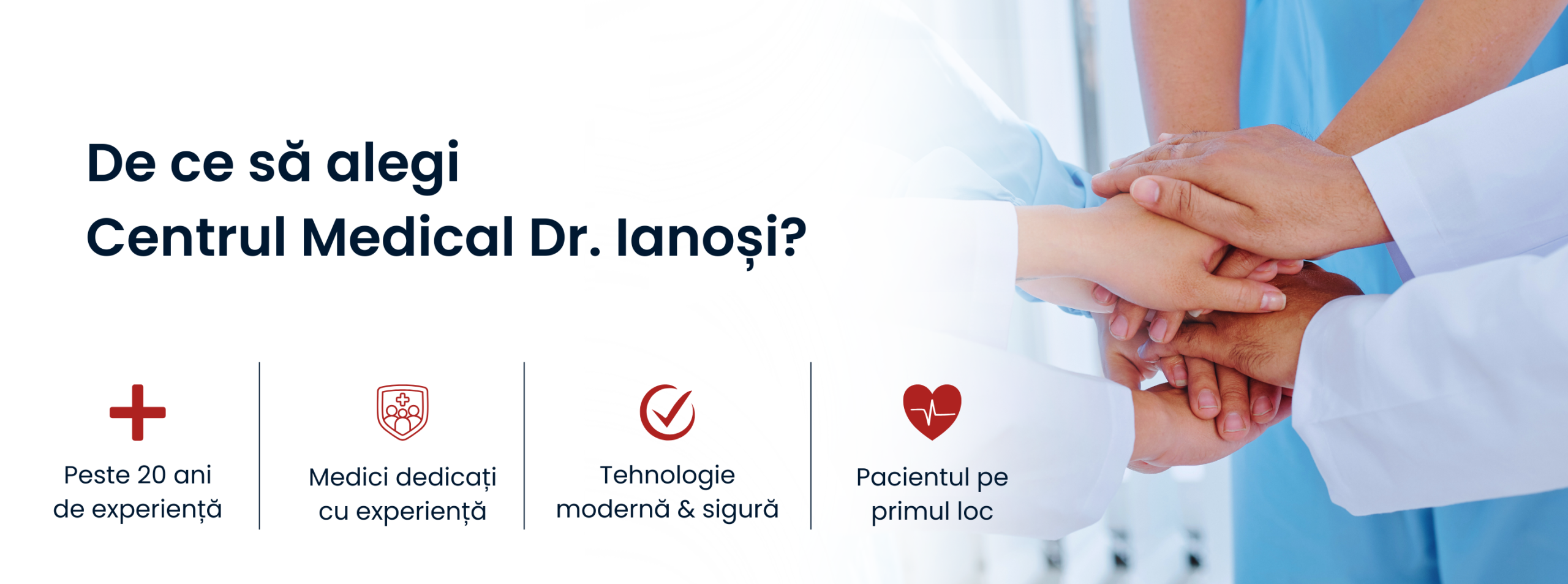 De ce să alegi
Centrul Medical Dr. Ianoși?

Peste 20 ani de experiență

Medici dedicați cu experiență

Tehnologie modernă & sigură

Pacientul pe primul loc